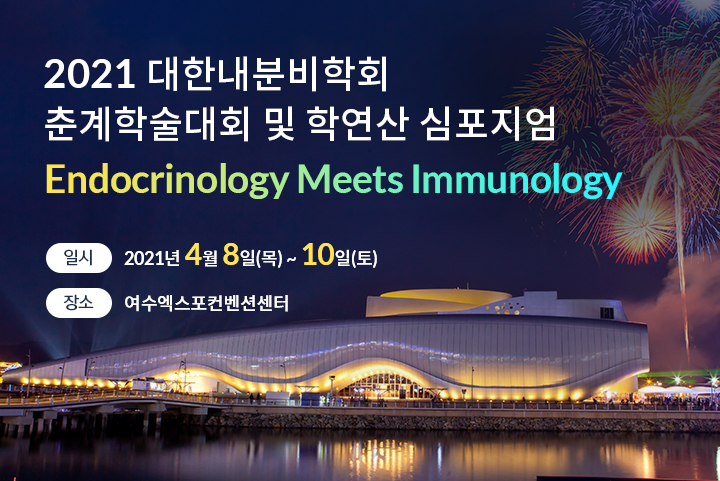 2021 대한내분비학회
춘계학술대회 및 학연산 심포지엄
Endocrinology Meets Immunology

일시 2021년 4월 8일(목) ~ 10일(토)

장소 여수엑스포컨벤션센터